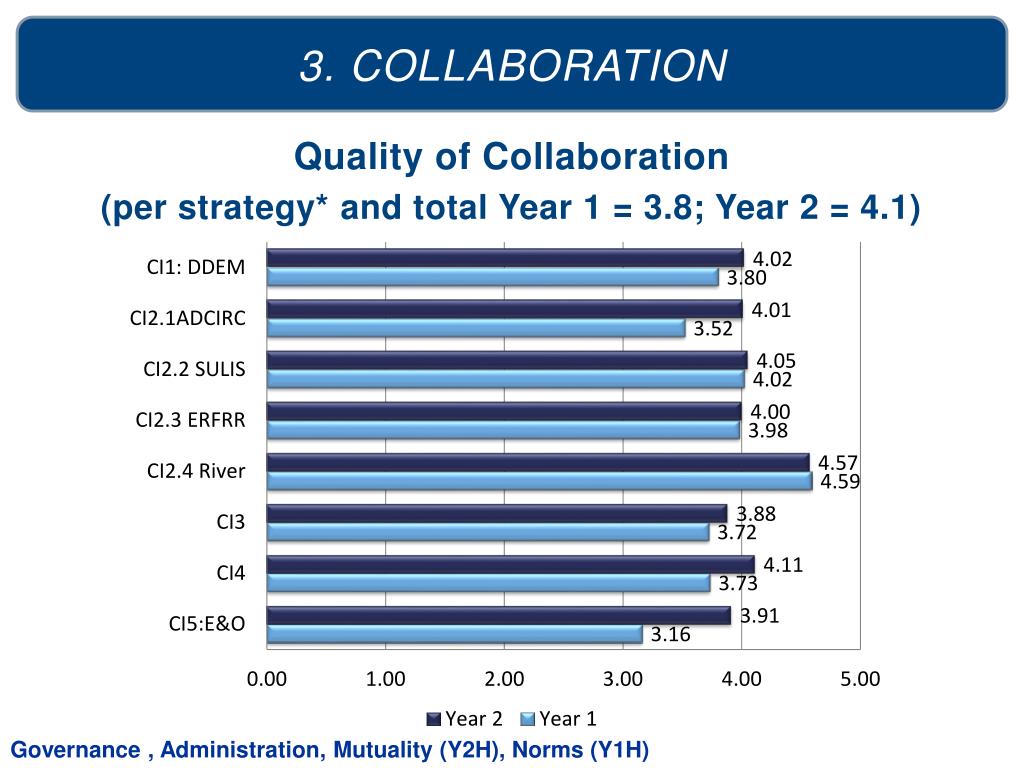 3. COLLABORATION

Quality of Collaboration
(per strategy* and total Year 1 = 3.8; Year 2 = 4.1)

CI1: DDEM 4.02 3.80
CI2.1ADCIRC 4.01 3.52
CI2.2 SULIS 4.05 4.02
CI2.3 ERFRR 4.00 3.98
CI2.4 River 4.57 4.59
CI3 3.88 3.72
CI4 4.11 3.73
CI5:E&O 3.91 3.16

0.00 1.00 2.00 3.00 4.00 5.00

Year 2 Year 1

Governance , Administration, Mutuality (Y2H), Norms (Y1H)